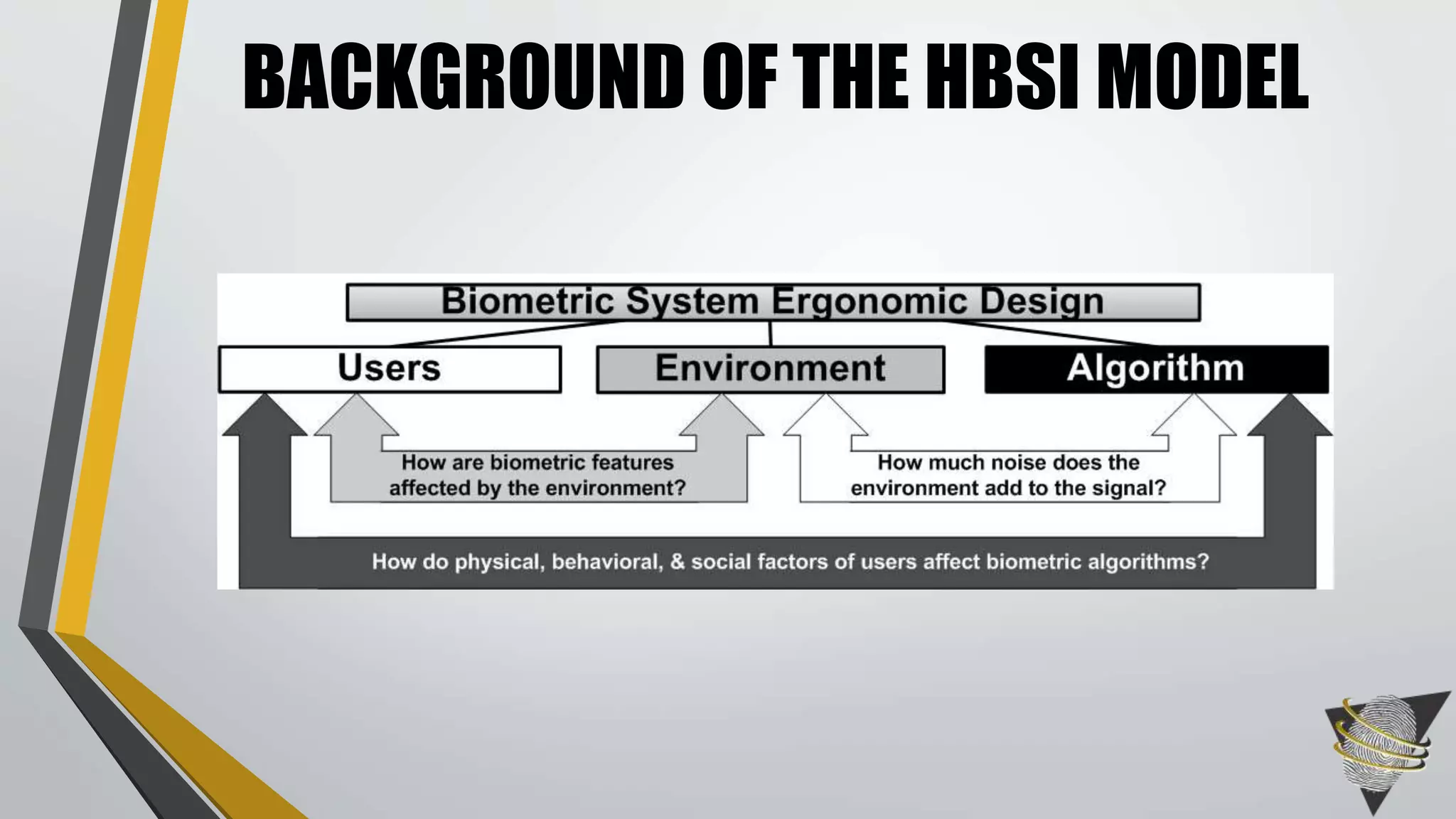 BACKGROUND OF THE HBSI MODEL

Biometric System Ergonomic Design

Users

Environment

Algorithm

How are biometric features affected by the environment?

How much noise does the environment add to the signal?

How do physical, behavioral, & social factors of users affect biometric algorithms?